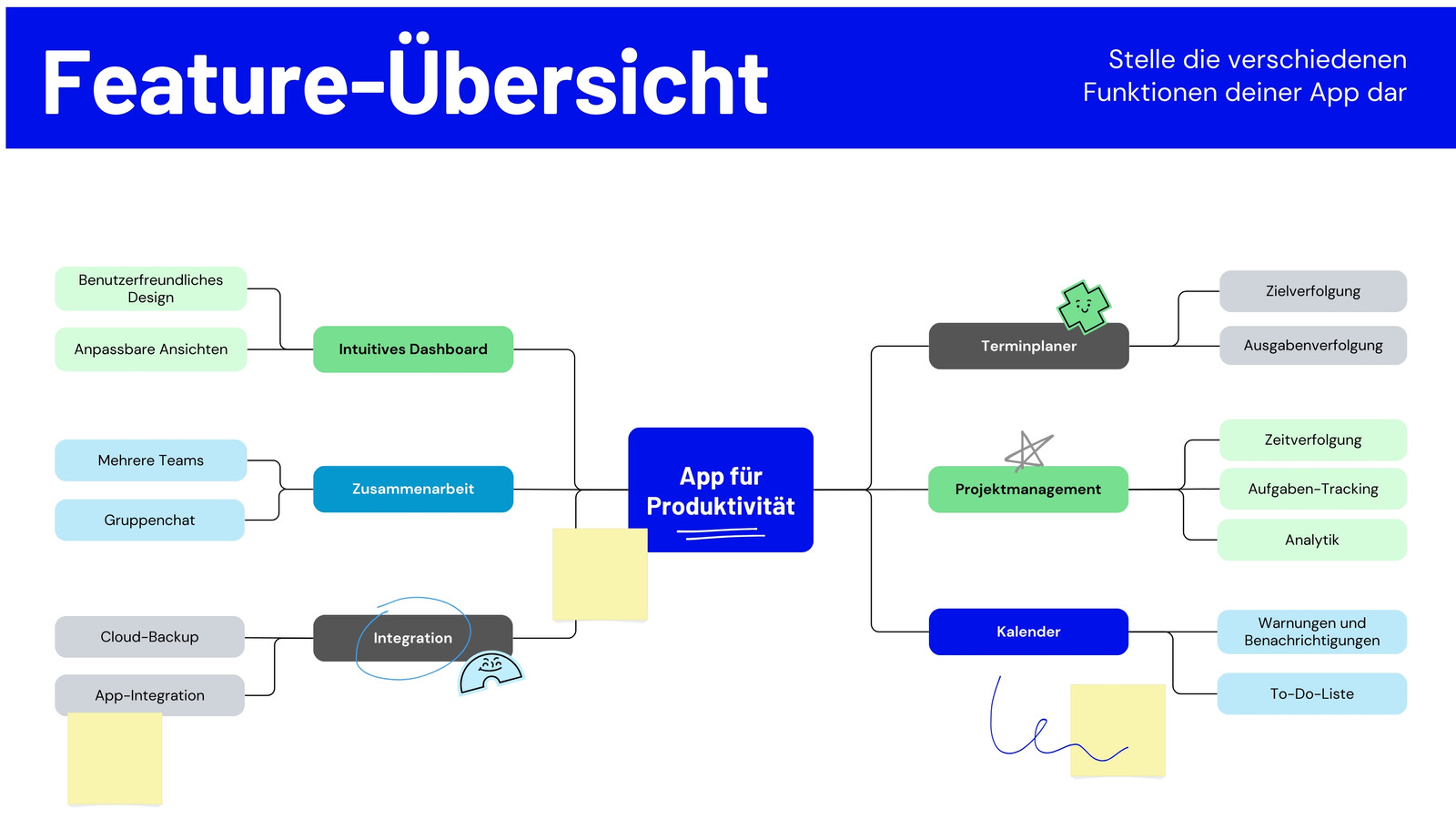 Feature-Übersicht

Stelle die verschiedenen Funktionen deiner App dar

Benutzerfreundliches Design

Anpassbare Ansichten

Intuitives Dashboard

Mehrere Teams

Gruppenchat

Zusammenarbeit

Cloud-Backup

App-Integration

Integration

App für Produktivität

Terminplaner

Zielverfolgung

Ausgabenverfolgung

Projektmanagement

Zeitverfolgung

Aufgaben-Tracking

Analytik

Kalender

Warnungen und Benachrichtigungen

To-Do-Liste